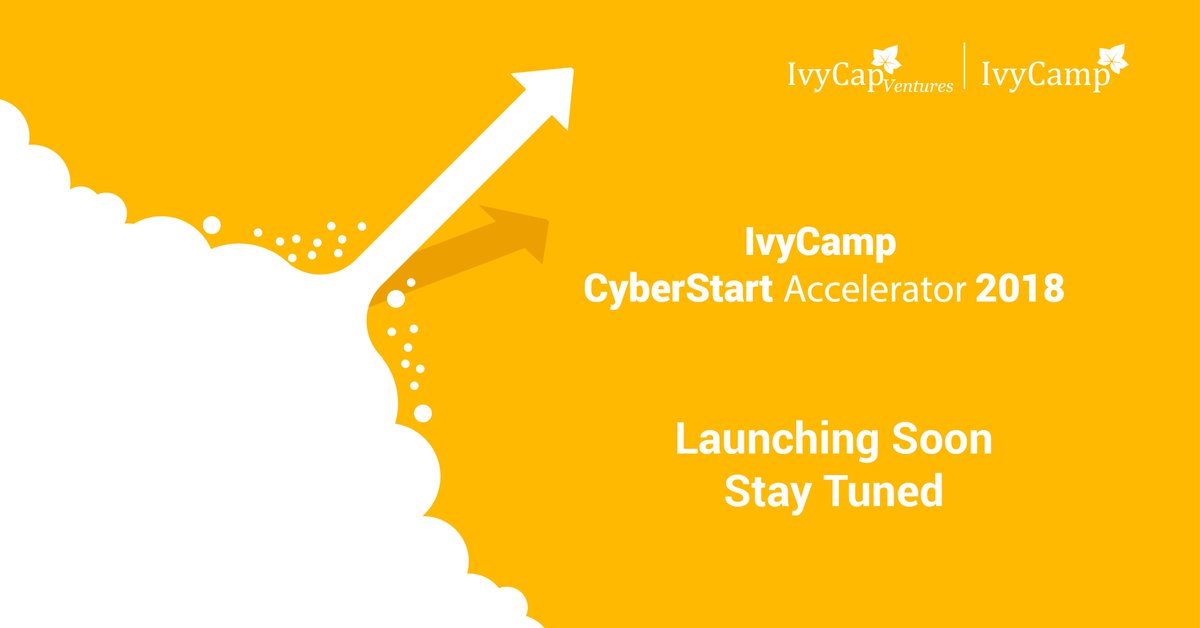 IvyCap Ventures | IvyCamp

IvyCamp
CyberStart Accelerator 2018

Launching Soon
Stay Tuned